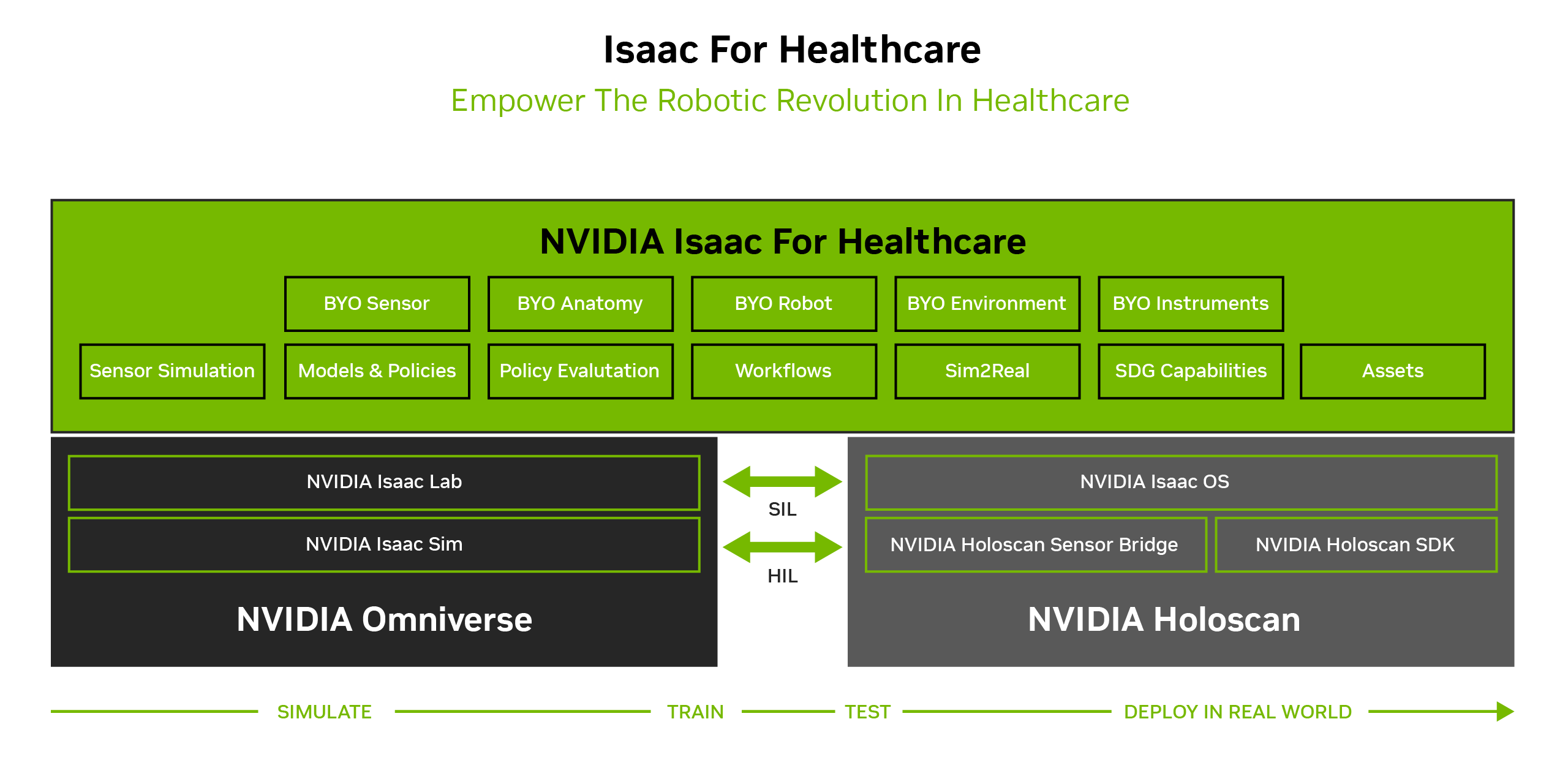 Isaac For Healthcare

Empower The Robotic Revolution In Healthcare

NVIDIA Isaac For Healthcare

BYO Sensor

BYO Anatomy

BYO Robot

BYO Environment

BYO Instruments

Sensor Simulation

Models & Policies

Policy Evalutation

Workflows

Sim2Real

SDG Capabilities

Assets

NVIDIA Isaac Lab

NVIDIA Isaac Sim

NVIDIA Omniverse

SIL

HIL

NVIDIA Isaac OS

NVIDIA Holoscan Sensor Bridge

NVIDIA Holoscan SDK

NVIDIA Holoscan

SIMULATE

TRAIN

TEST

DEPLOY IN REAL WORLD